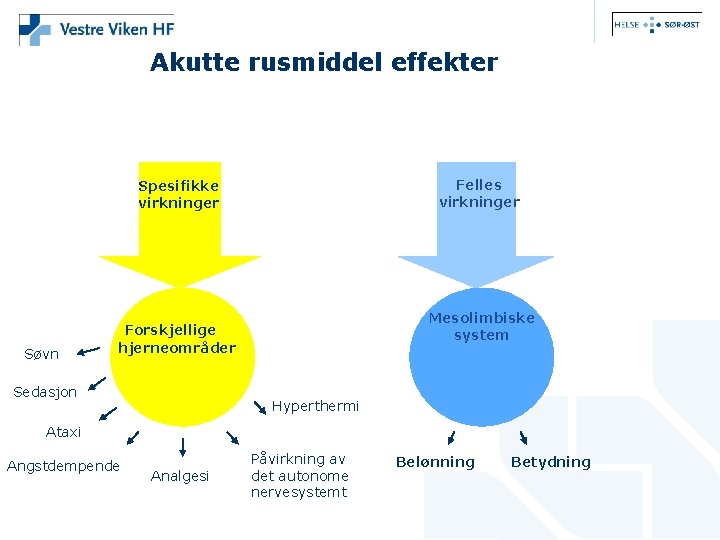 Vestre Viken HF

HELSE SØR-ØST

Akutte rusmiddel effekter

Spesifikke virkninger

Forskjellige hjerneområder

Søvn

Sedasjon

Ataxi

Angstdempende

Analgesi

Påvirkning av det autonome nervesystemt

Hyperthermi

Felles virkninger

Mesolimbiske system

Belønning

Betydning